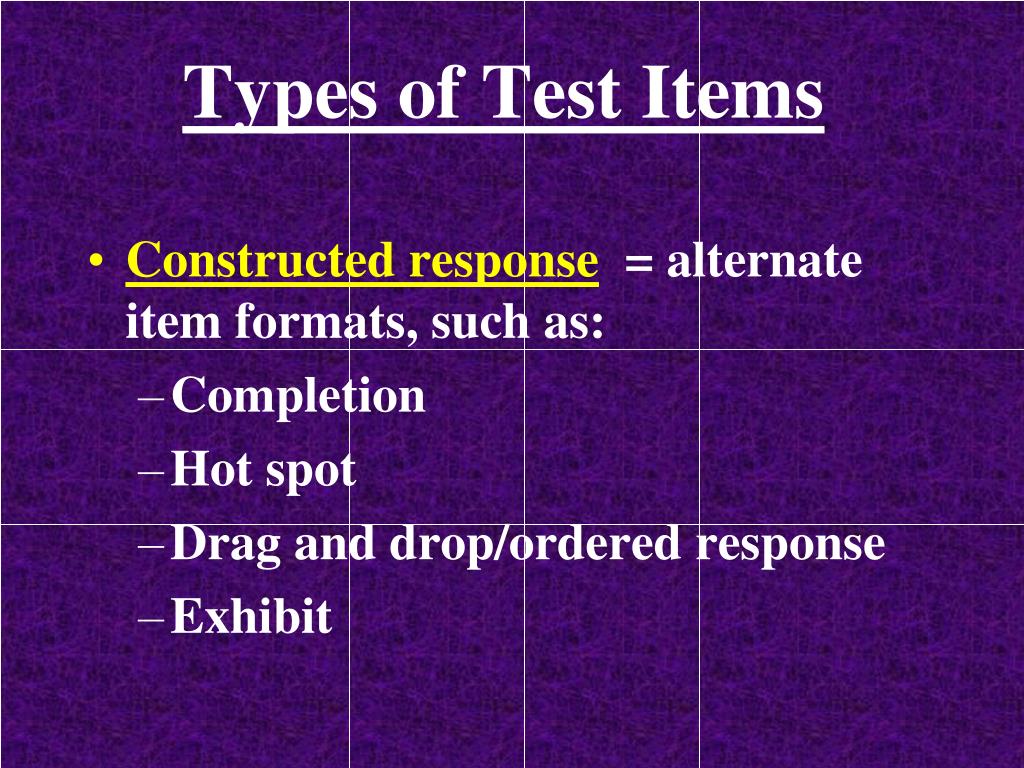 Types of Test Items

• Constructed response = alternate item formats, such as:
– Completion
– Hot spot
– Drag and drop/ordered response
– Exhibit